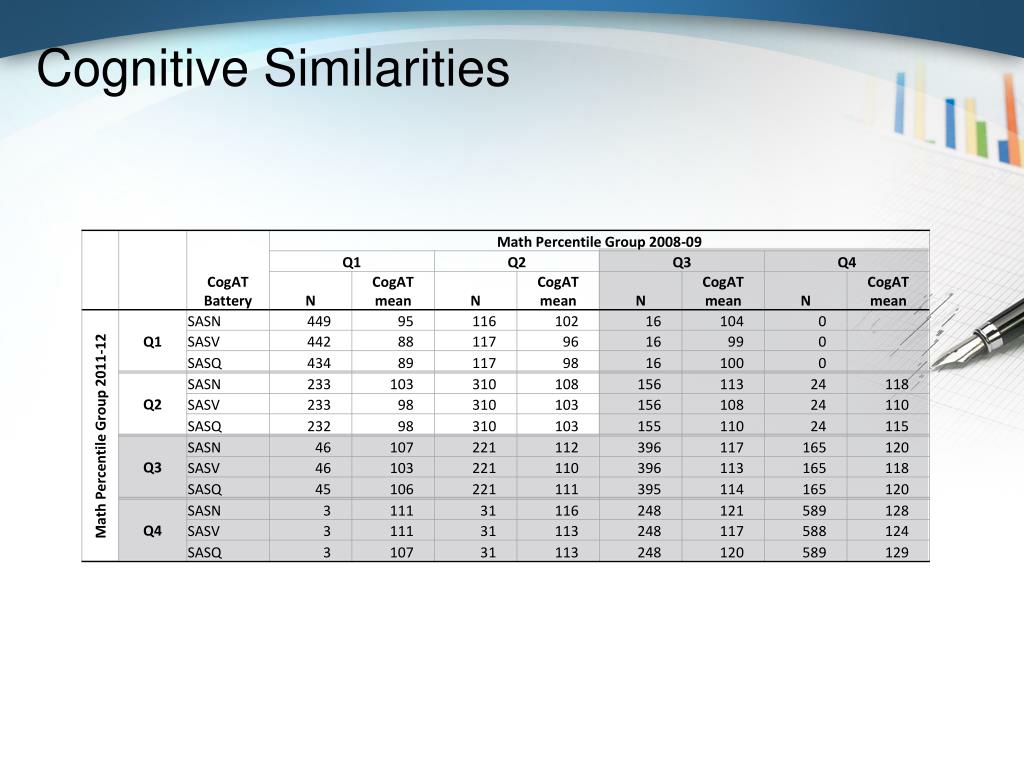 Cognitive Similarities

| | | | Math Percentile Group 2008-09 | | | | | | | |
|---|---|---|---|---|---|---|---|---|---|---|
| | | | Q1 | | Q2 | | Q3 | | Q4 | |
| | | CogAT Battery | N | CogAT mean | N | CogAT mean | N | CogAT mean | N | CogAT mean |
| Math Percentile Group 2011-12 | Q1 | SASN | 449 | 95 | 116 | 102 | 16 | 104 | 0 | |
| | | SASV | 442 | 88 | 117 | 96 | 16 | 99 | 0 | |
| | | SASQ | 434 | 89 | 117 | 98 | 16 | 100 | 0 | |
| | Q2 | SASN | 233 | 103 | 310 | 108 | 156 | 113 | 24 | 118 |
| | | SASV | 233 | 98 | 310 | 103 | 156 | 108 | 24 | 110 |
| | | SASQ | 232 | 98 | 310 | 103 | 155 | 110 | 24 | 115 |
| | Q3 | SASN | 46 | 107 | 221 | 112 | 396 | 117 | 165 | 120 |
| | | SASV | 46 | 103 | 221 | 110 | 396 | 113 | 165 | 118 |
| | | SASQ | 45 | 106 | 221 | 111 | 395 | 114 | 165 | 120 |
| | Q4 | SASN | 3 | 111 | 31 | 116 | 248 | 121 | 589 | 128 |
| | | SASV | 3 | 111 | 31 | 113 | 248 | 117 | 588 | 124 |
| | | SASQ | 3 | 107 | 31 | 113 | 248 | 120 | 589 | 129 |